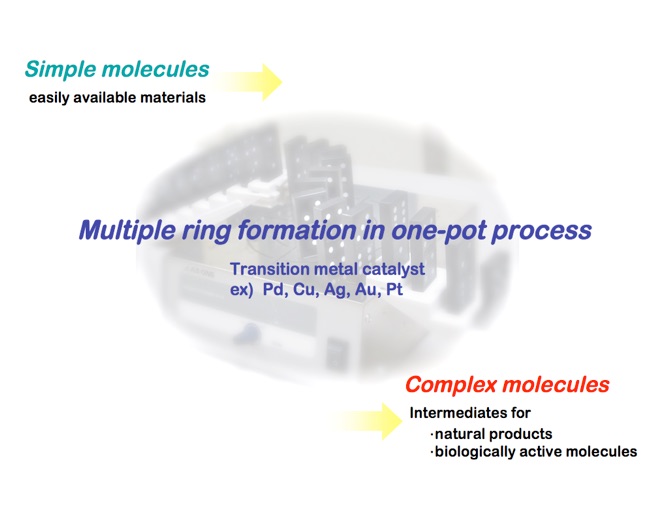 Simple molecules
easily available materials

Multiple ring formation in one-pot process

Transition metal catalyst
ex) Pd, Cu, Ag, Au, Pt

Complex molecules
Intermediates for
·natural products
·biologically active molecules